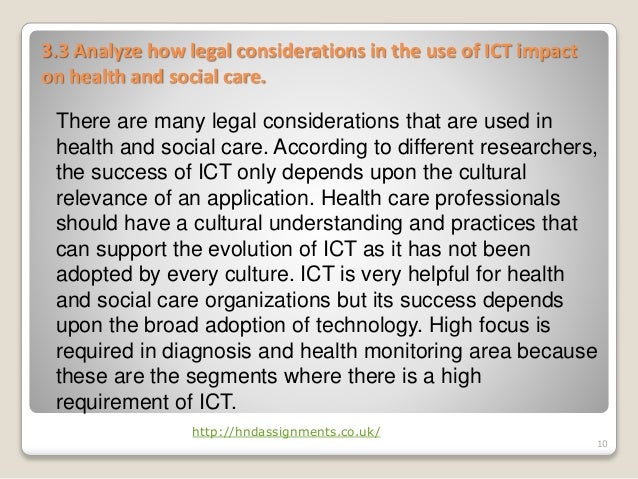 3.3 Analyze how legal considerations in the use of ICT impact on health and social care.

There are many legal considerations that are used in health and social care. According to different researchers, the success of ICT only depends upon the cultural relevance of an application. Health care professionals should have a cultural understanding and practices that can support the evolution of ICT as it has not been adopted by every culture. ICT is very helpful for health and social care organizations but its success depends upon the broad adoption of technology. High focus is required in diagnosis and health monitoring area because these are the segments where there is a high requirement of ICT.

http://hndassignments.co.uk/

10